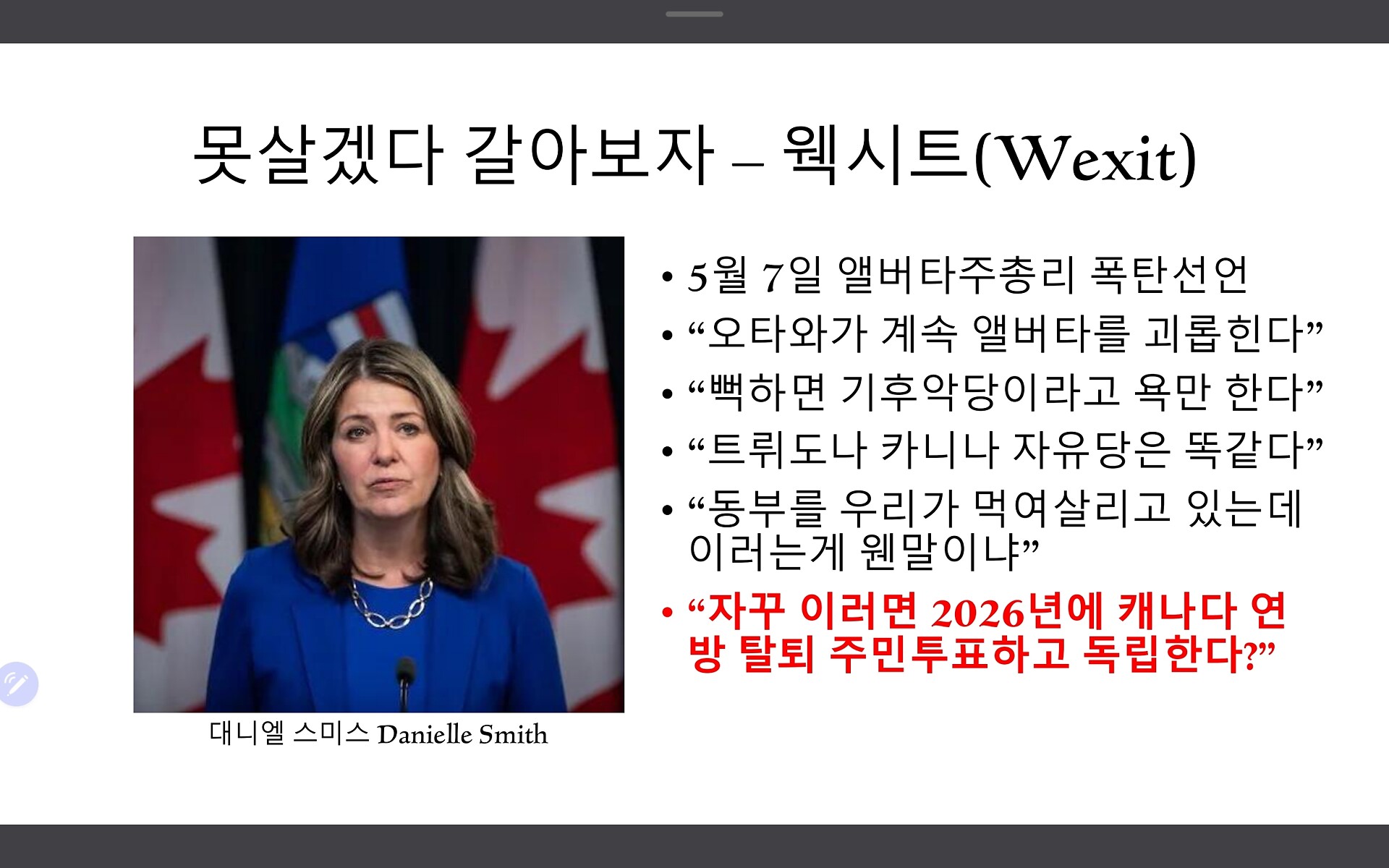 못살겠다 갈아보자 – 웩시트(Wexit)

대니엘 스미스 Danielle Smith

• 5월 7일 앨버타주총리 폭탄선언
• “오타와가 계속 앨버타를 괴롭힌다”
• “뻑하면 기후악당이라고 욕만 한다”
• “트뤼도나 카니나 자유당은 똑같다”
• “동부를 우리가 먹여살리고 있는데 이러는게 웬말이냐”
• “자꾸 이러면 2026년에 캐나다 연방 탈퇴 주민투표하고 독립한다?”